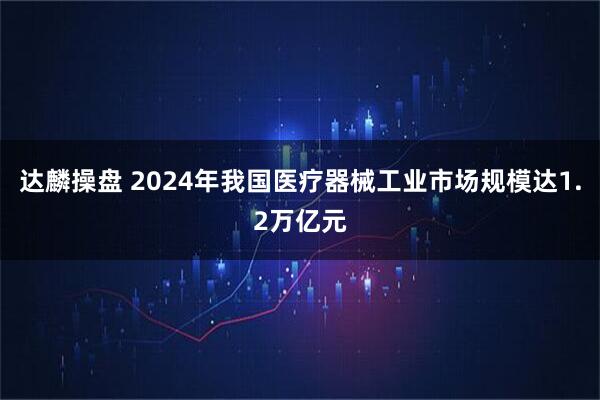 达麟操盘 2024年我国医疗器械工业市场规模达1.2万亿元